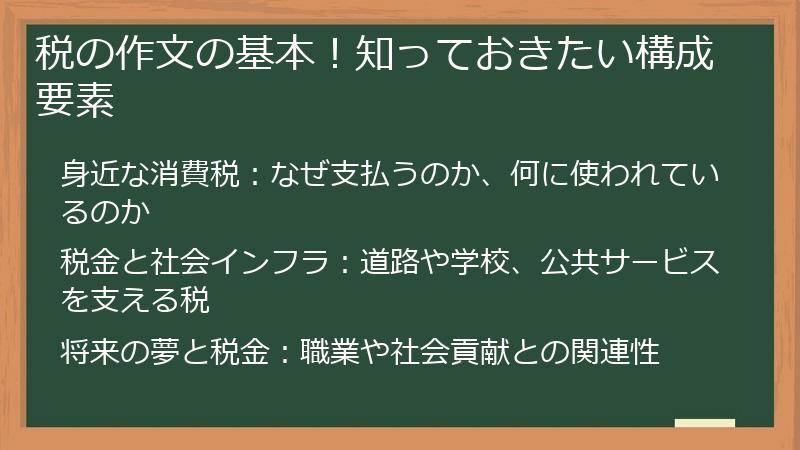 税の作文の基本！知っておきたい構成要素

身近な消費税：なぜ支払うのか、何に使われているのか

税金と社会インフラ：道路や学校、公共サービスを支える税

将来の夢と税金：職業や社会貢献との関連性